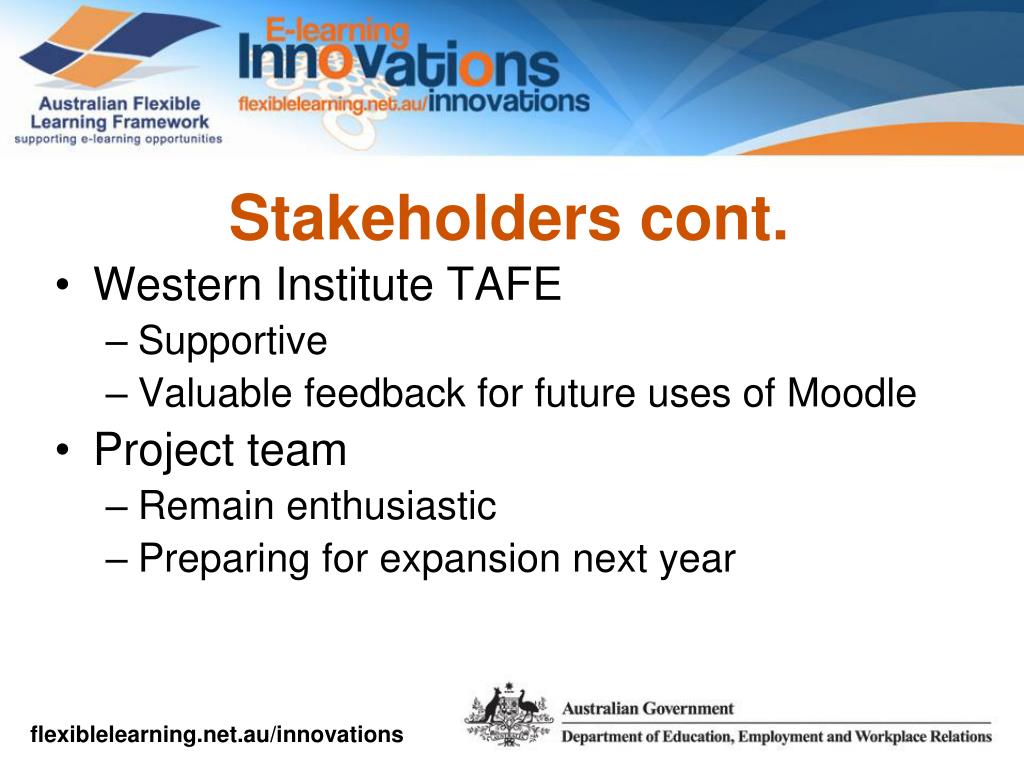 Australian Flexible Learning Framework
supporting e-learning opportunities

E-learning Innovations
flexiblelearning.net.au/innovations

Stakeholders cont.

• Western Institute TAFE
– Supportive
– Valuable feedback for future uses of Moodle
• Project team
– Remain enthusiastic
– Preparing for expansion next year

flexiblelearning.net.au/innovations

Australian Government
Department of Education, Employment and Workplace Relations